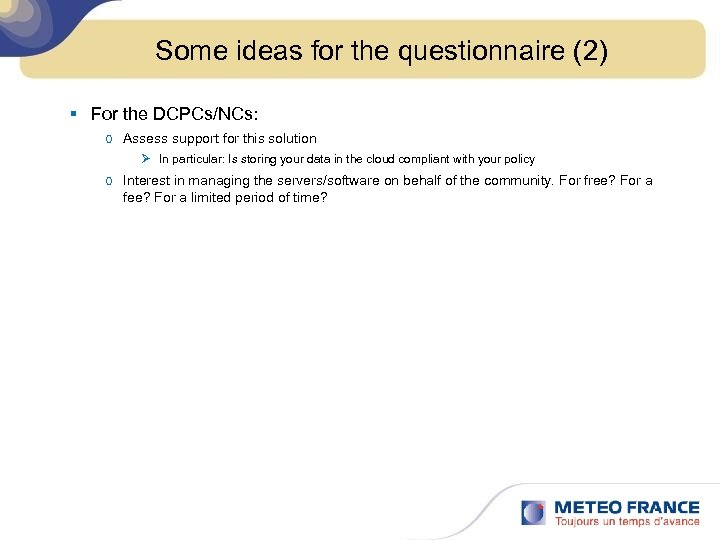 Some ideas for the questionnaire (2)

▪ For the DCPCs/NCs:

o Assess support for this solution

➢ In particular: Is storing your data in the cloud compliant with your policy

o Interest in managing the servers/software on behalf of the community. For free? For a fee? For a limited period of time?

METEO FRANCE
Toujours un temps d'avance